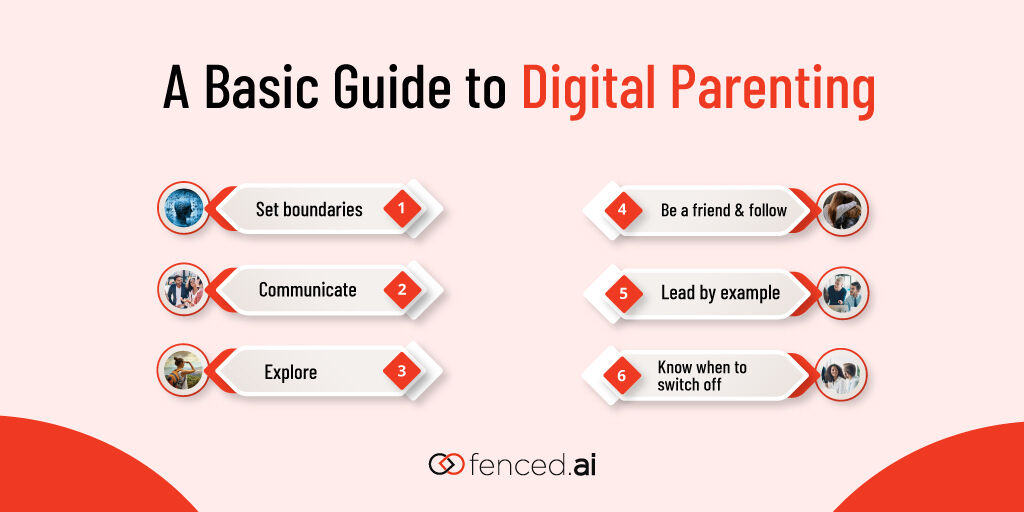 A Basic Guide to Digital Parenting

Set boundaries 1

Communicate 2

Explore 3

4 Be a friend & follow

5 Lead by example

6 Know when to switch off

fenced.ai